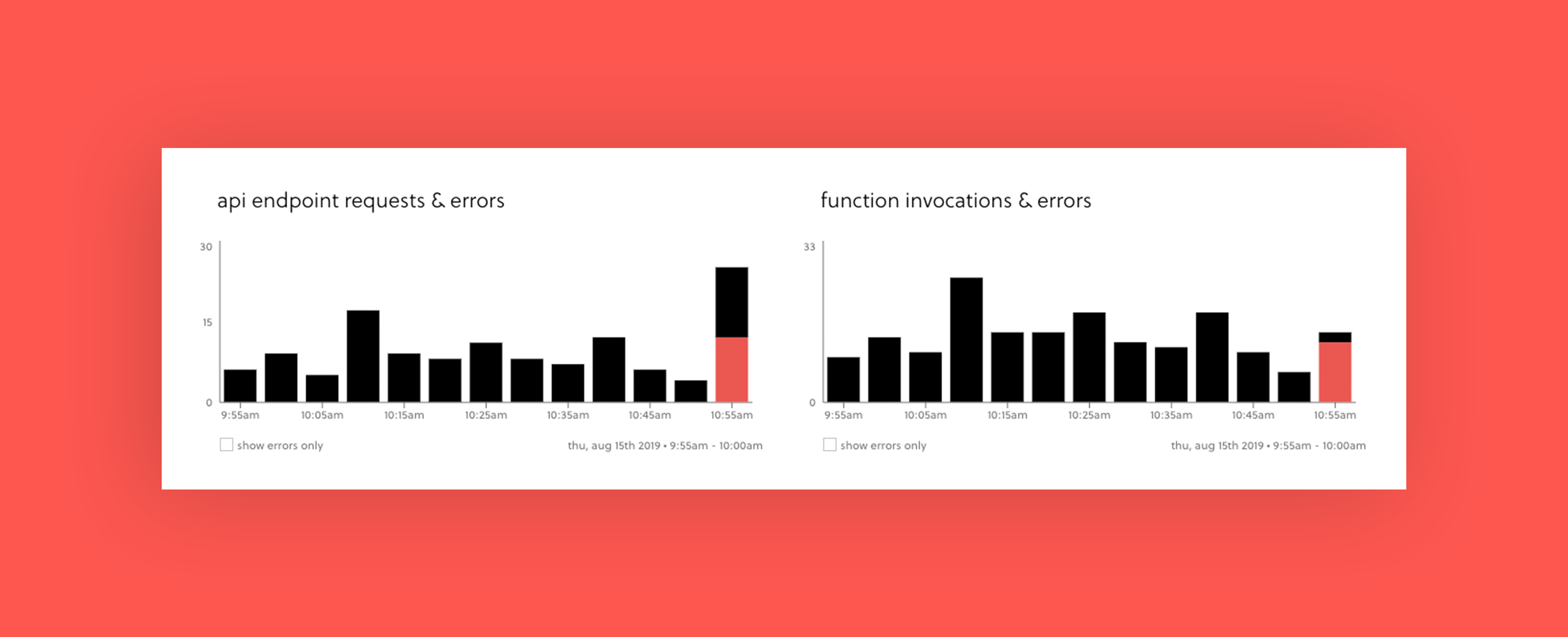 api endpoint requests & errors

30
15
0
9:55am 10:05am 10:15am 10:25am 10:35am 10:45am 10:55am

show errors only

thu, aug 15th 2019 • 9:55am - 10:00am

function invocations & errors

33
0
9:55am 10:05am 10:15am 10:25am 10:35am 10:45am 10:55am

show errors only

thu, aug 15th 2019 • 9:55am - 10:00am